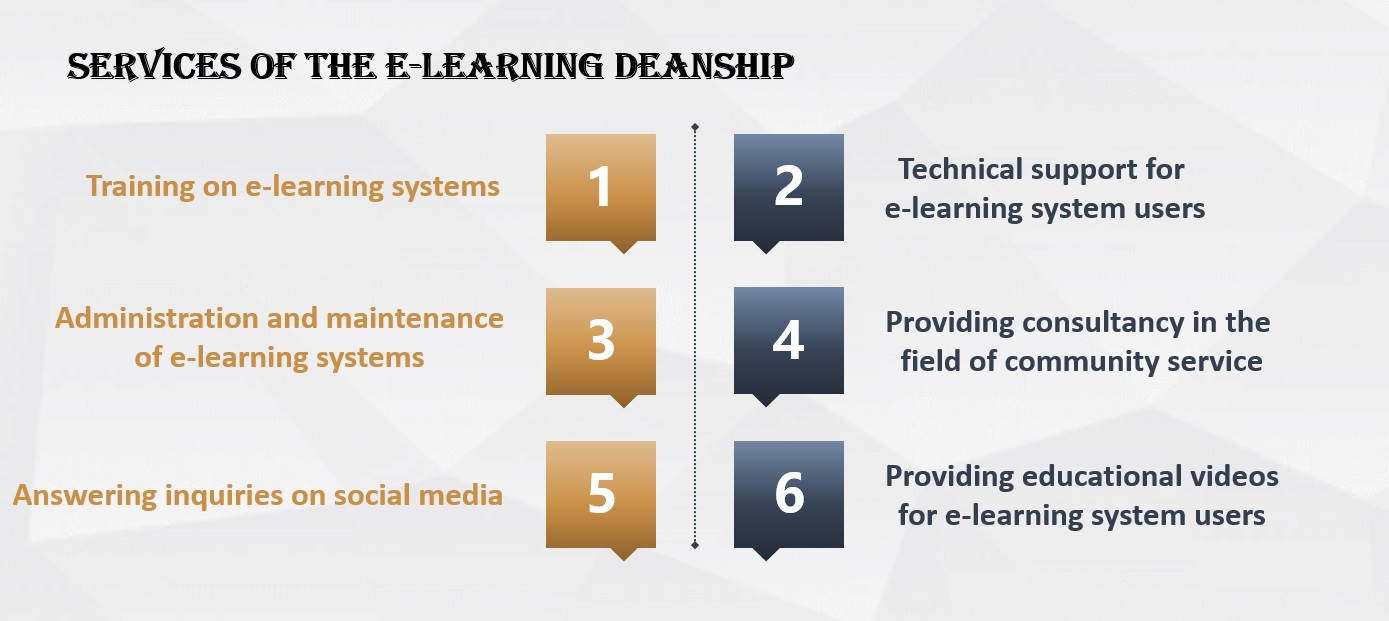 SERVICES OF THE E-LEARNING DEANSHIP

Training on e-learning systems

1

2

Technical support for e-learning system users

Administration and maintenance of e-learning systems

3

4

Providing consultancy in the field of community service

Answering inquiries on social media

5

6

Providing educational videos for e-learning system users